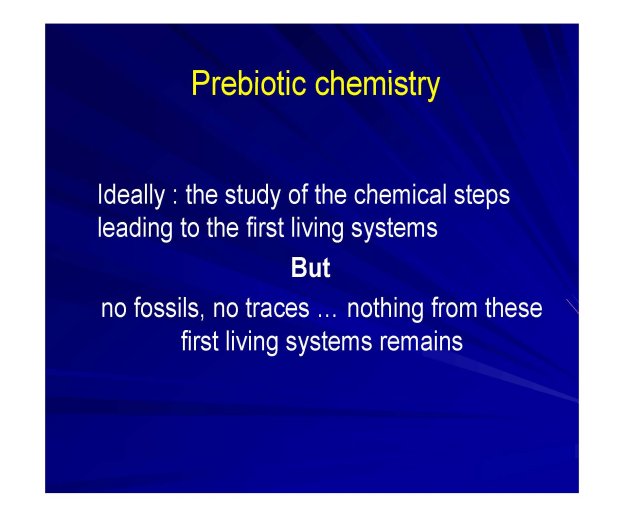 Prebiotic chemistry

Ideally : the study of the chemical steps leading to the first living systems

But

no fossils, no traces … nothing from these first living systems remains